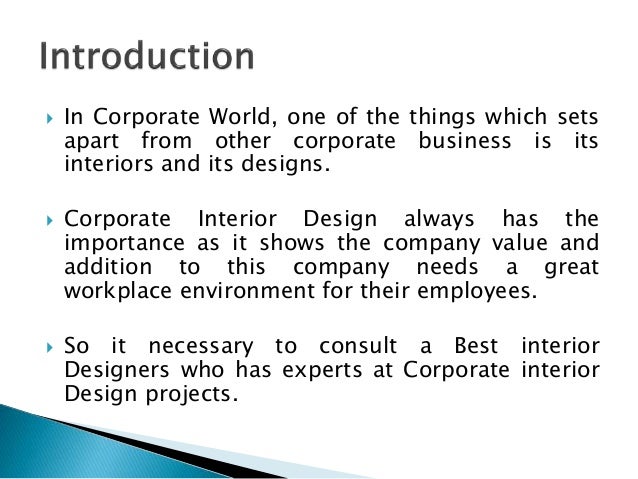 Introduction

In Corporate World, one of the things which sets apart from other corporate business is its interiors and its designs.

Corporate Interior Design always has the importance as it shows the company value and addition to this company needs a great workplace environment for their employees.

So it necessary to consult a Best interior Designers who has experts at Corporate interior Design projects.